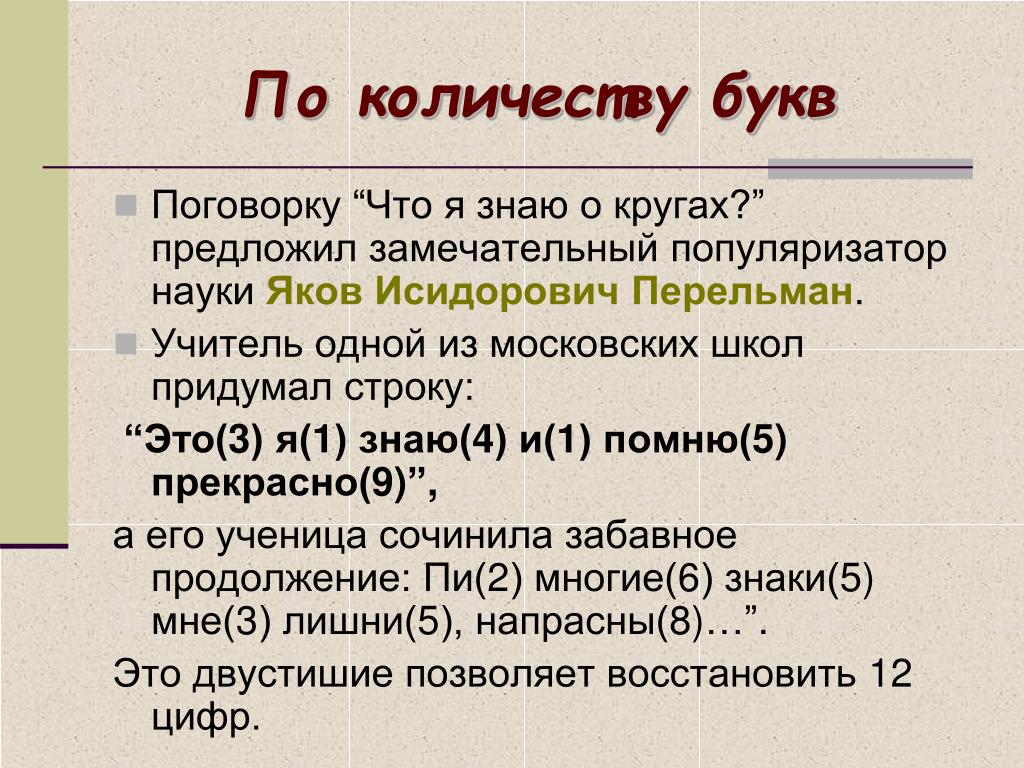 По количеству букв

Поговорку “Что я знаю о кругах?” предложил замечательный популяризатор науки Яков Исидорович Перельман.

Учитель одной из московских школ придумал строку:

“Это(3) я(1) знаю(4) и(1) помню(5) прекрасно(9)”,

а его ученица сочинила забавное продолжение: Пи(2) многие(6) знаки(5) мне(3) лишни(5), напрасны(8)…”.

Это двустишие позволяет восстановить 12 цифр.